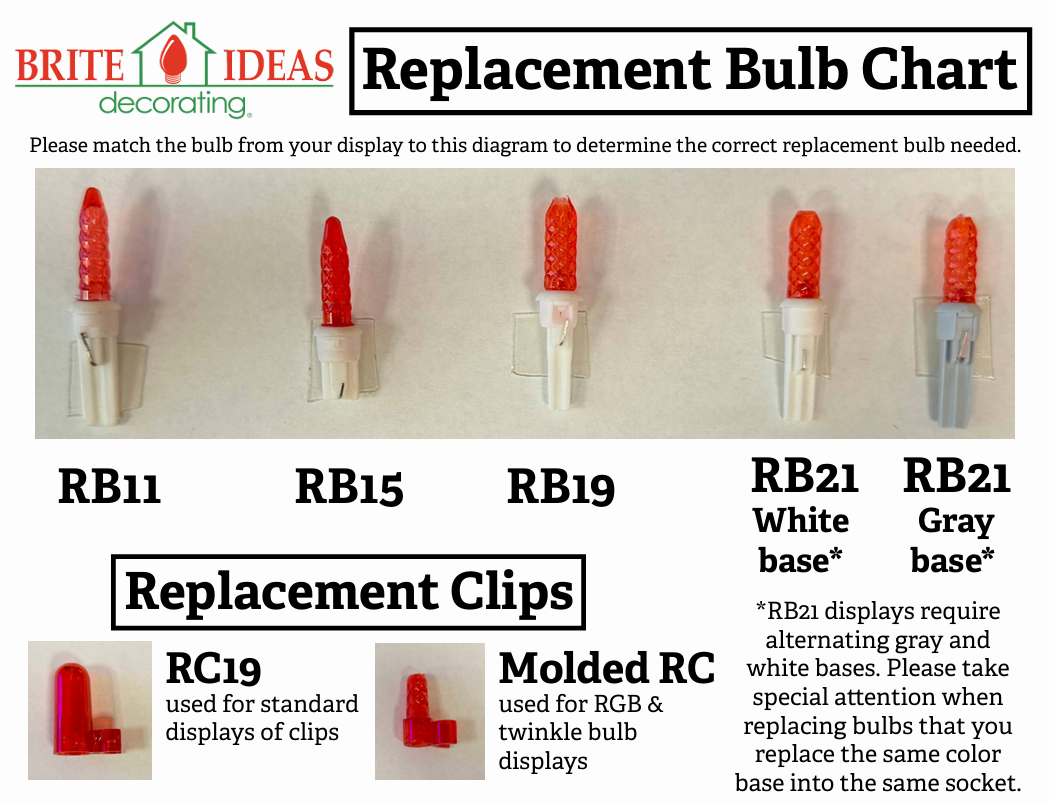 BRITE IDEAS decorating

Replacement Bulb Chart

Please match the bulb from your display to this diagram to determine the correct replacement bulb needed.

RB11

RB15

RB19

RB21 White base*

RB21 Gray base*

Replacement Clips

RC19
used for standard displays of clips

Molded RC
used for RGB & twinkle bulb displays

*RB21 displays require alternating gray and white bases. Please take special attention when replacing bulbs that you replace the same color base into the same socket.